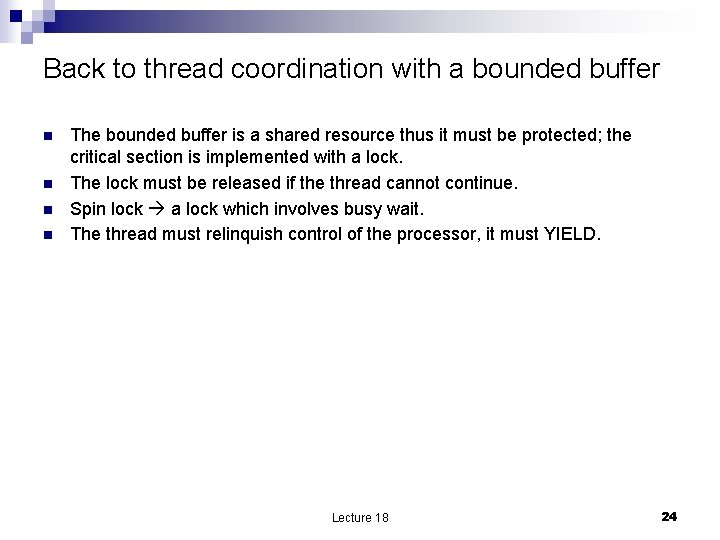 Back to thread coordination with a bounded buffer

- The bounded buffer is a shared resource thus it must be protected; the critical section is implemented with a lock.
- The lock must be released if the thread cannot continue.
- Spin lock → a lock which involves busy wait.
- The thread must relinquish control of the processor, it must YIELD.

Lecture 18

24